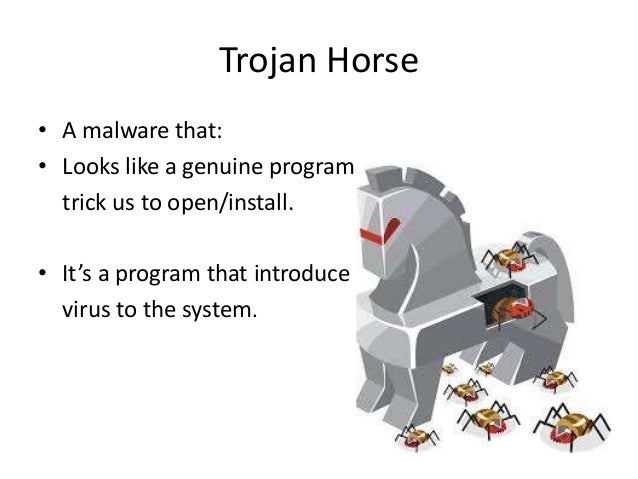 Trojan Horse

• A malware that:
• Looks like a genuine program trick us to open/install.

• It's a program that introduce virus to the system.